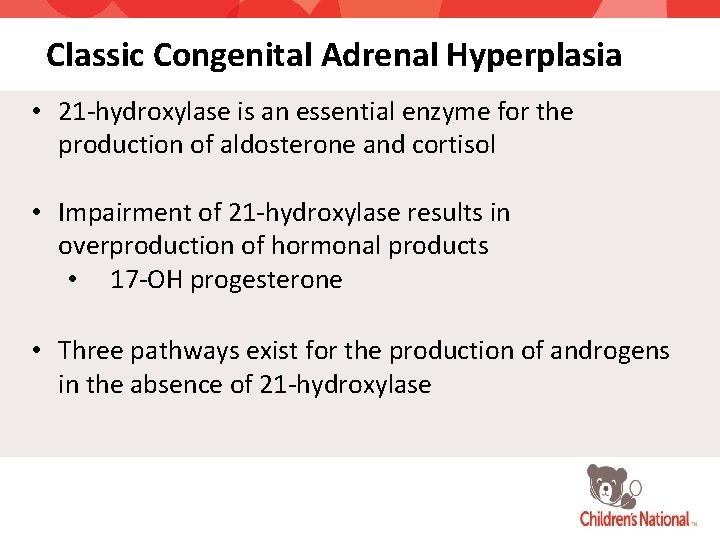 Classic Congenital Adrenal Hyperplasia

• 21-hydroxylase is an essential enzyme for the production of aldosterone and cortisol

• Impairment of 21-hydroxylase results in overproduction of hormonal products
  • 17-OH progesterone

• Three pathways exist for the production of androgens in the absence of 21-hydroxylase

Children's National TM